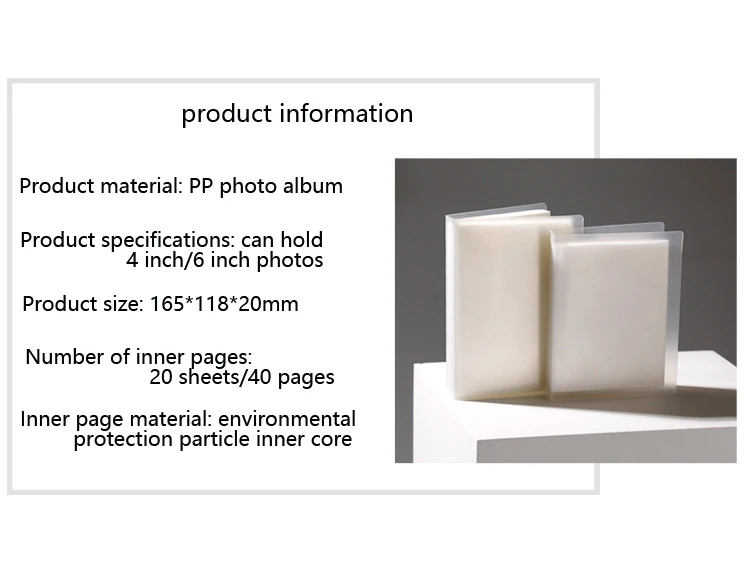 product information

Product material: PP photo album

Product specifications: can hold 4 inch/6 inch photos

Product size: 165*118*20mm

Number of inner pages: 20 sheets/40 pages

Inner page material: environmental protection particle inner core